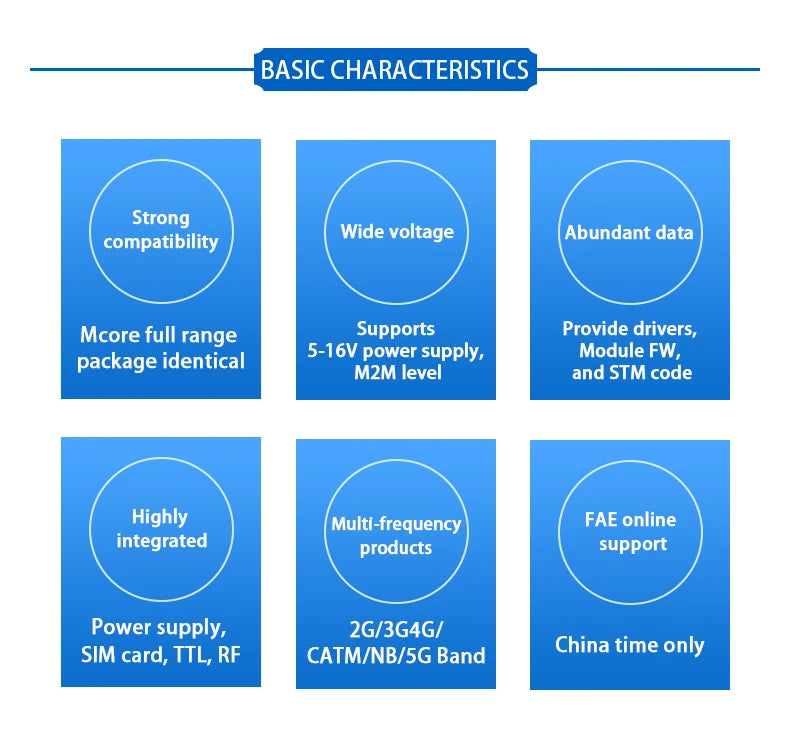 BASIC CHARACTERISTICS

Strong compatibility

Mcore full range package identical

Wide voltage

Supports 5-16V power supply, M2M level

Abundant data

Provide drivers, Module FW, and STM code

Highly integrated

Power supply, SIM card, TTL, RF

Multi-frequency products

2G/3G4G/ CATM/NB/5G Band

FAE online support

China time only